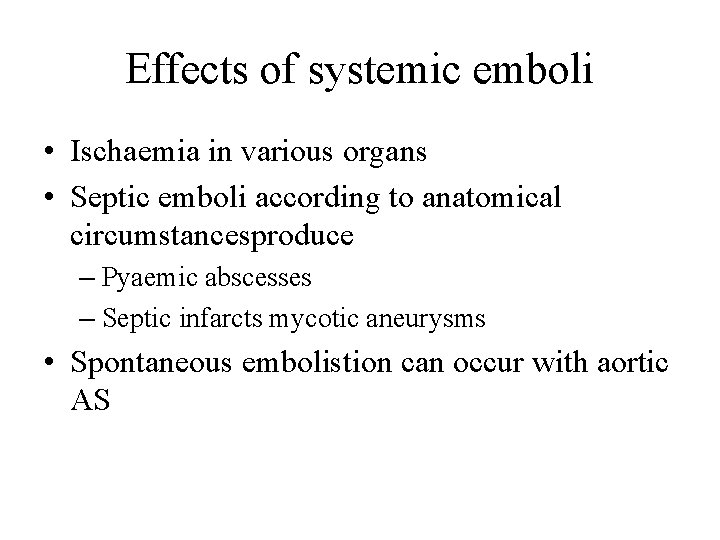 Effects of systemic emboli

• Ischaemia in various organs
• Septic emboli according to anatomical circumstancesproduce
– Pyaemic abscesses
– Septic infarcts mycotic aneurysms
• Spontaneous embolistion can occur with aortic AS